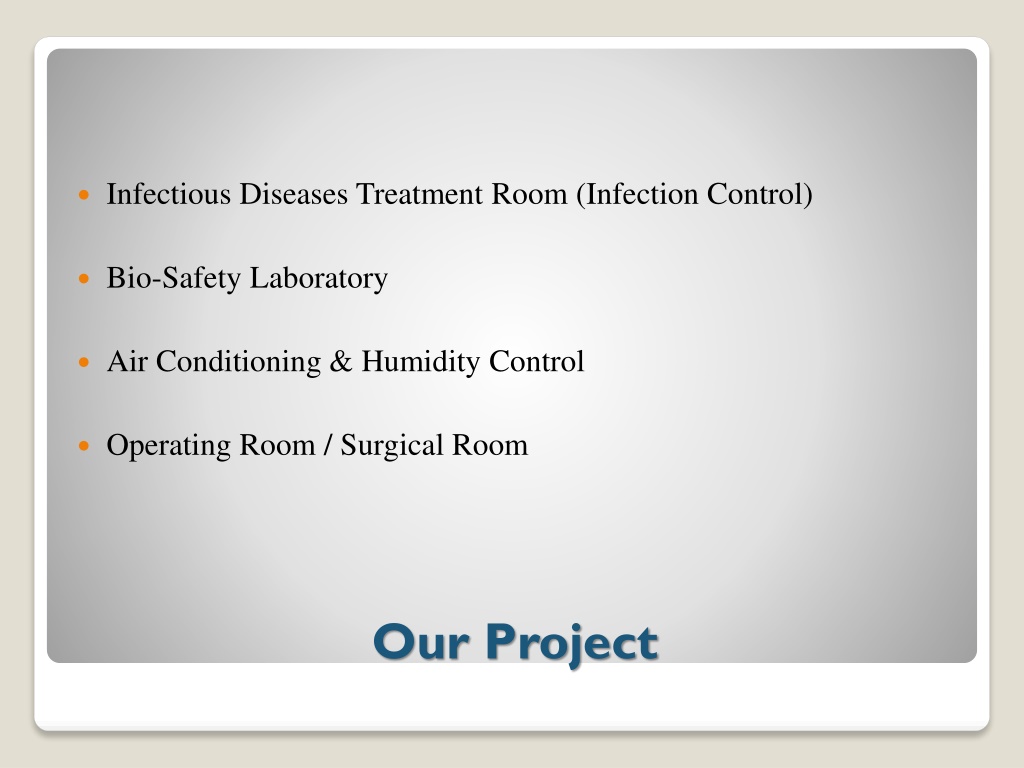 - Infectious Diseases Treatment Room (Infection Control)
- Bio-Safety Laboratory
- Air Conditioning & Humidity Control
- Operating Room / Surgical Room

Our Project